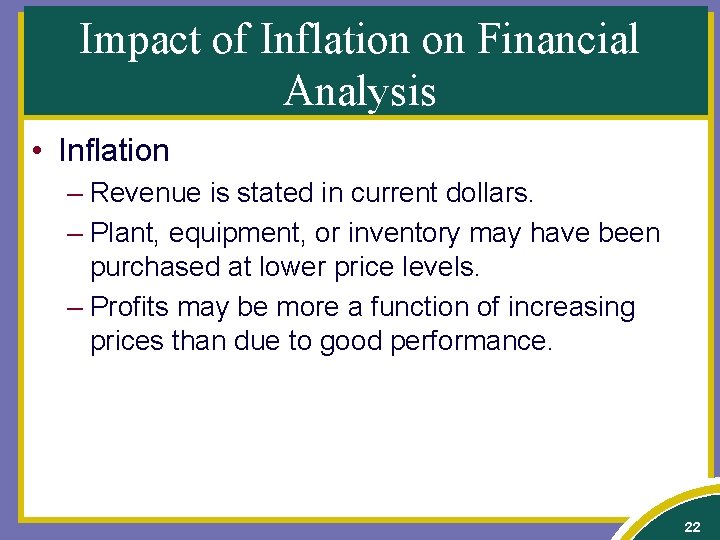 Impact of Inflation on Financial Analysis

• Inflation

– Revenue is stated in current dollars.

– Plant, equipment, or inventory may have been purchased at lower price levels.

– Profits may be more a function of increasing prices than due to good performance.

22